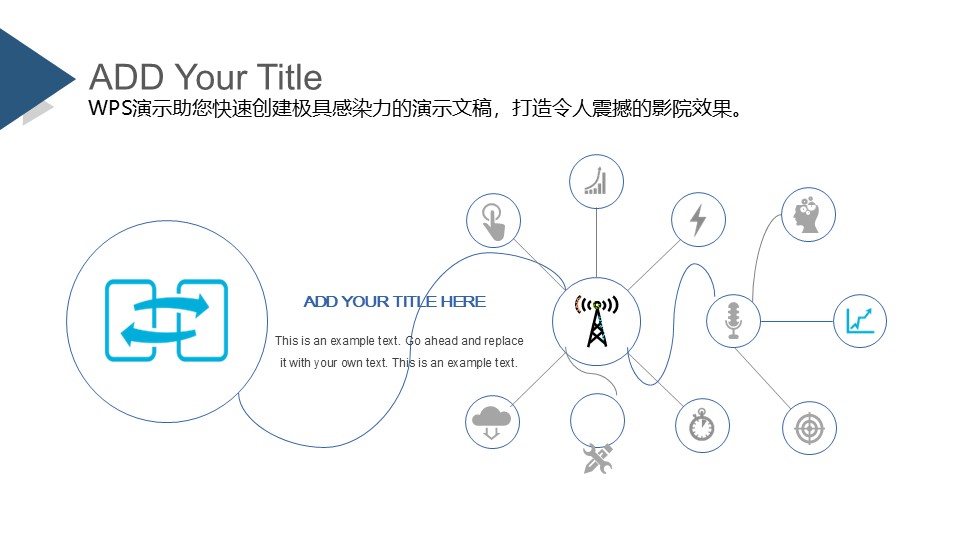 ADD Your Title
WPS演示助您快速创建极具感染力的演示文稿，打造令人震撼的影院效果。

ADD YOUR TITLE HERE

This is an example text. Go ahead and replace it with your own text. This is an example text.